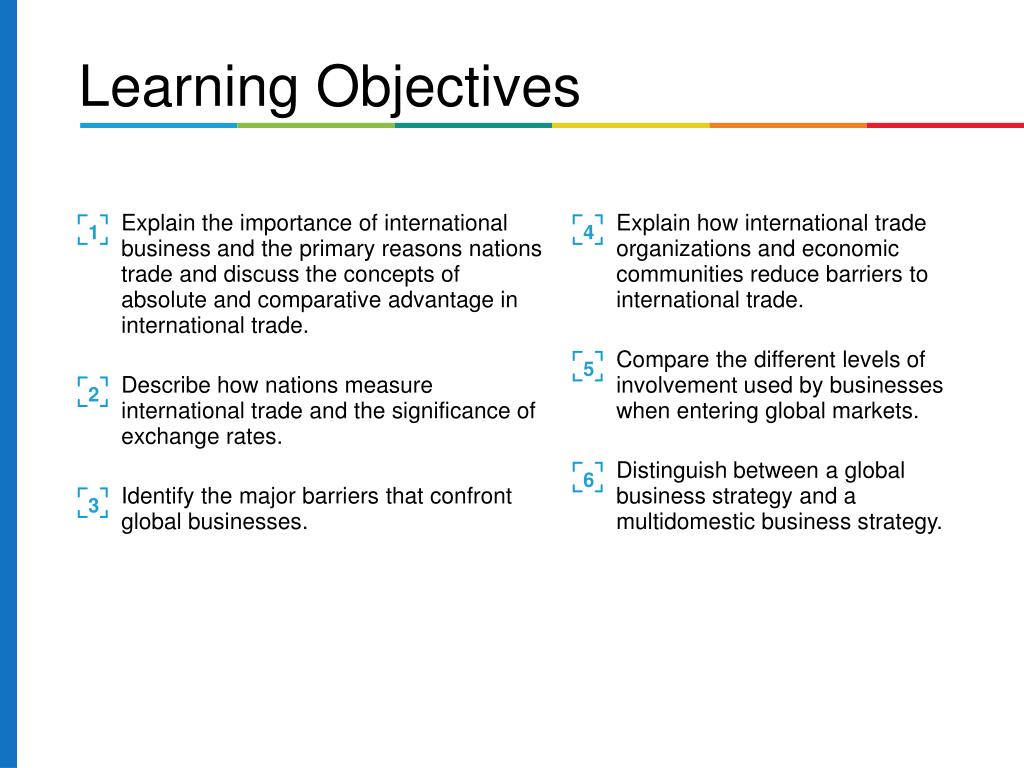 Learning Objectives

1 Explain the importance of international business and the primary reasons nations trade and discuss the concepts of absolute and comparative advantage in international trade.

2 Describe how nations measure international trade and the significance of exchange rates.

3 Identify the major barriers that confront global businesses.

4 Explain how international trade organizations and economic communities reduce barriers to international trade.

5 Compare the different levels of involvement used by businesses when entering global markets.

6 Distinguish between a global business strategy and a multidomestic business strategy.